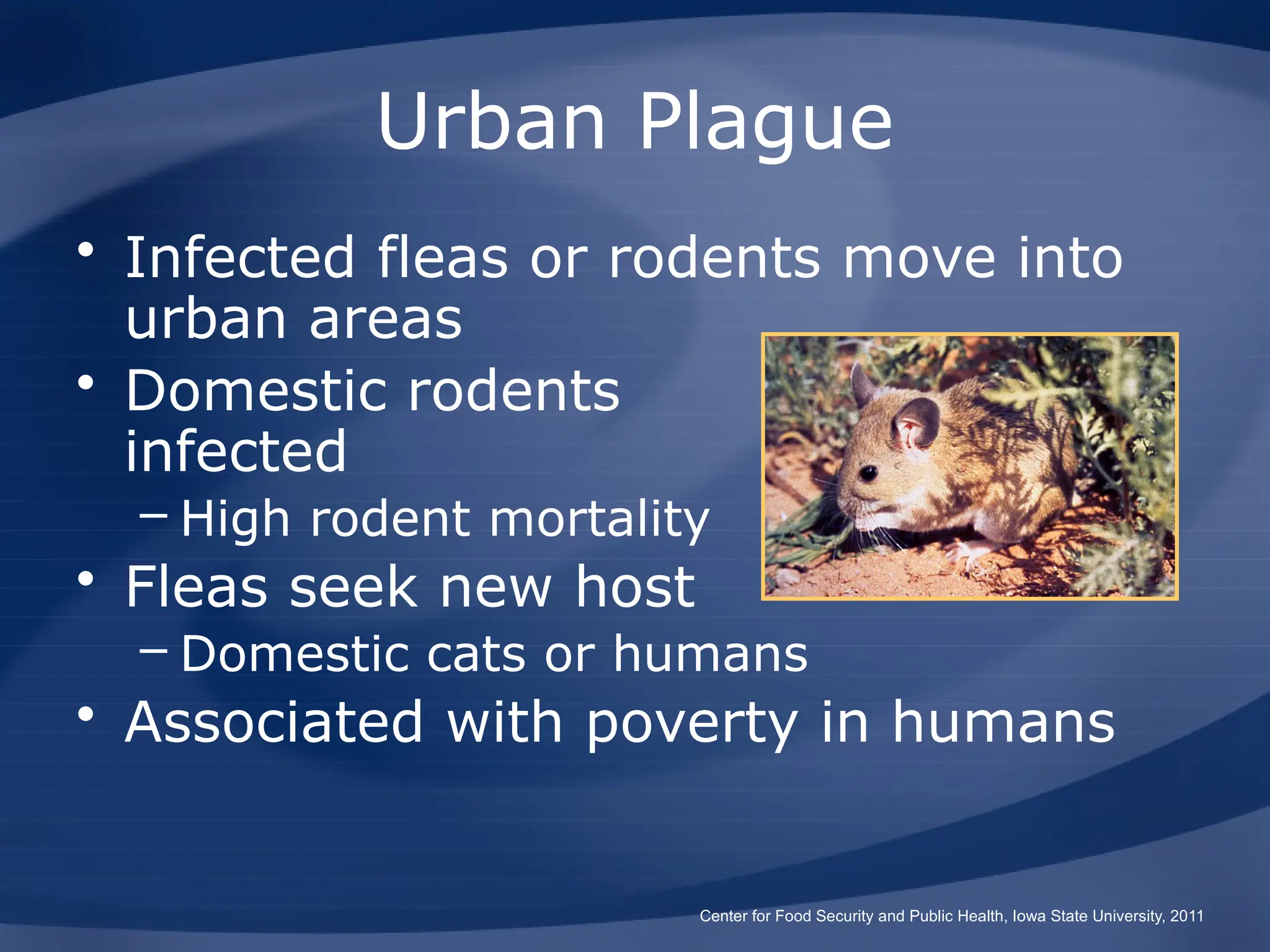 Urban Plague

• Infected fleas or rodents move into urban areas
• Domestic rodents infected
– High rodent mortality
• Fleas seek new host
– Domestic cats or humans
• Associated with poverty in humans

Center for Food Security and Public Health, Iowa State University, 2011